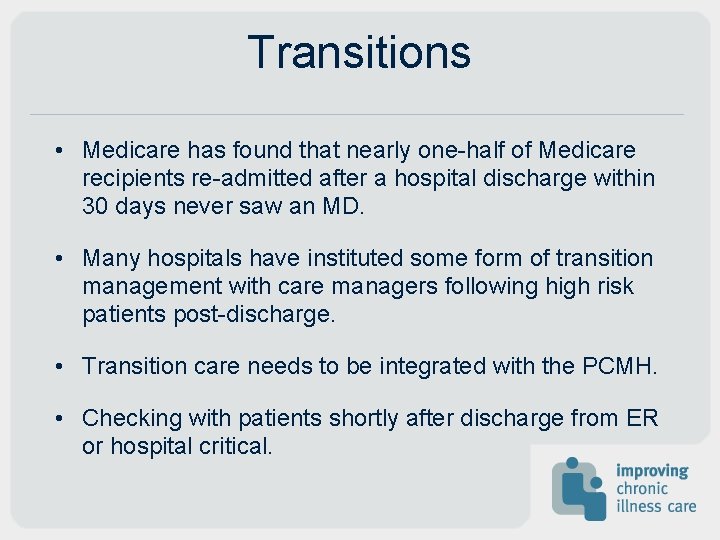 Transitions

• Medicare has found that nearly one-half of Medicare recipients re-admitted after a hospital discharge within 30 days never saw an MD.

• Many hospitals have instituted some form of transition management with care managers following high risk patients post-discharge.

• Transition care needs to be integrated with the PCMH.

• Checking with patients shortly after discharge from ER or hospital critical.

improving chronic illness care